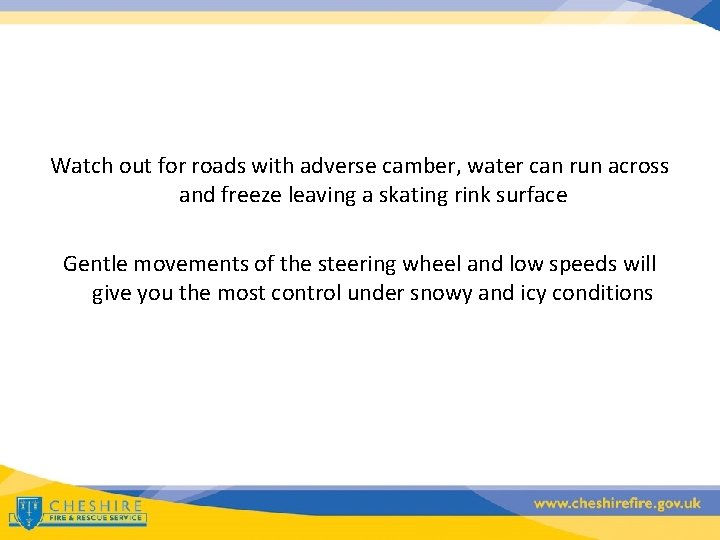 Watch out for roads with adverse camber, water can run across and freeze leaving a skating rink surface

Gentle movements of the steering wheel and low speeds will give you the most control under snowy and icy conditions

CHESHIRE
FIRE & RESCUE SERVICE

www.cheshirefire.gov.uk